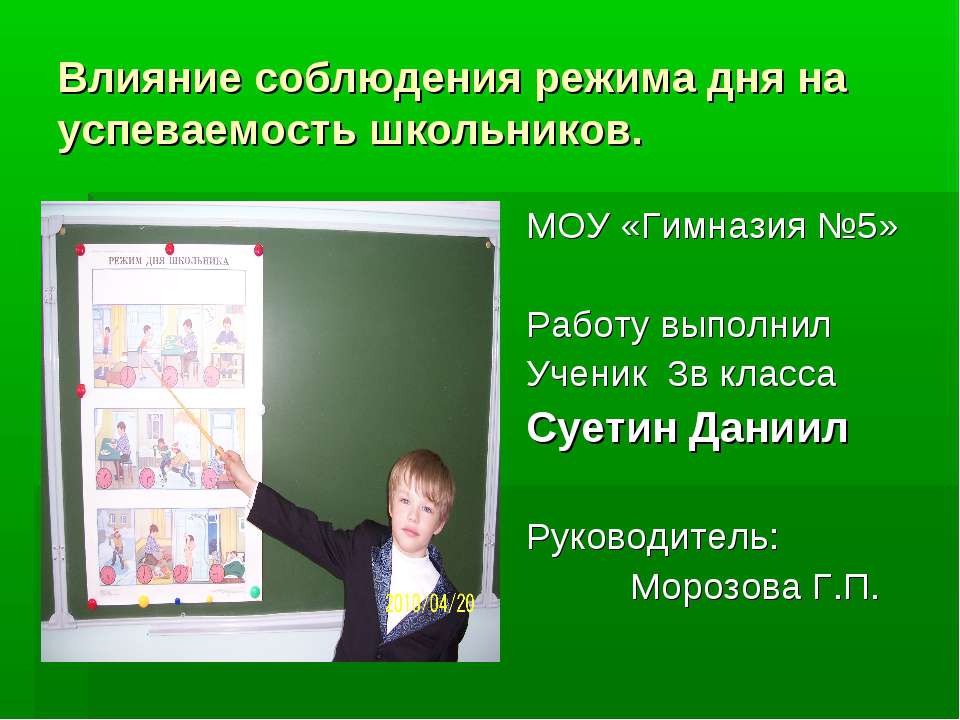 Влияние соблюдения режима дня на успеваемость школьников.

РЕЖИМ ДНЯ ШКОЛЬНИКА

2010/04/20

МОУ «Гимназия №5»

Работу выполнил
Ученик 3в класса
Суетин Даниил

Руководитель:
Морозова Г.П.